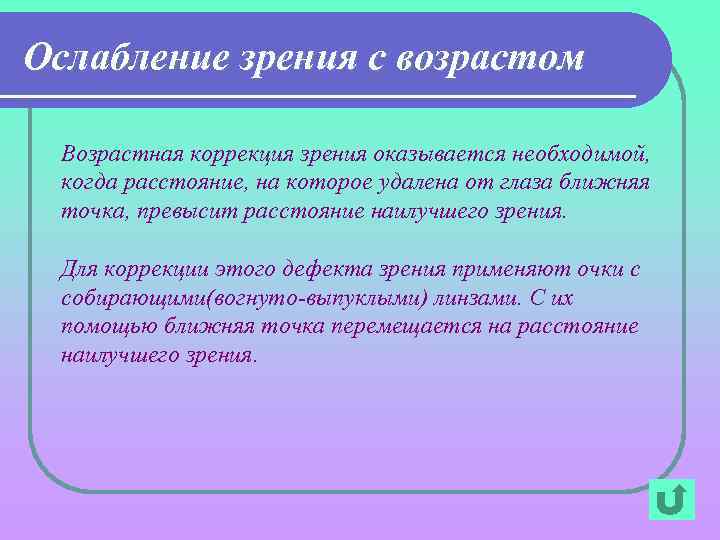 Ослабление зрения с возрастом

Возрастная коррекция зрения оказывается необходимой, когда расстояние, на которое удалена от глаза ближняя точка, превысит расстояние наилучшего зрения.

Для коррекции этого дефекта зрения применяют очки с собирающими(вогнуто-выпуклыми) линзами. С их помощью ближняя точка перемещается на расстояние наилучшего зрения.